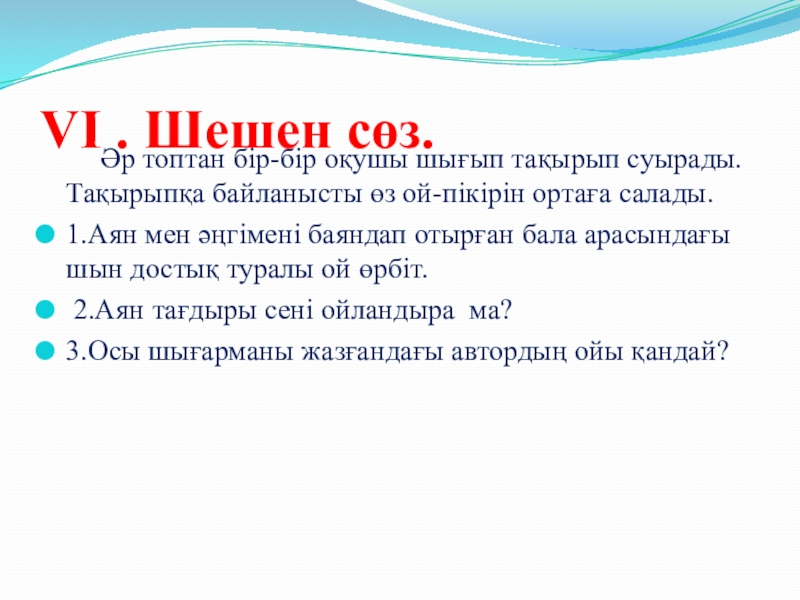 VI . Шешен сөз.

Әр топтан бір-бір оқушы шығып тақырып суырады. Тақырыпқа байланысты өз ой-пікірін ортаға салады.

1.Аян мен әңгімені баяндап отырған бала арасындағы шын достық туралы ой өрбіт.

2.Аян тағдыры сені ойландыра ма?

3.Осы шығарманы жазғандағы автордың ойы қандай?